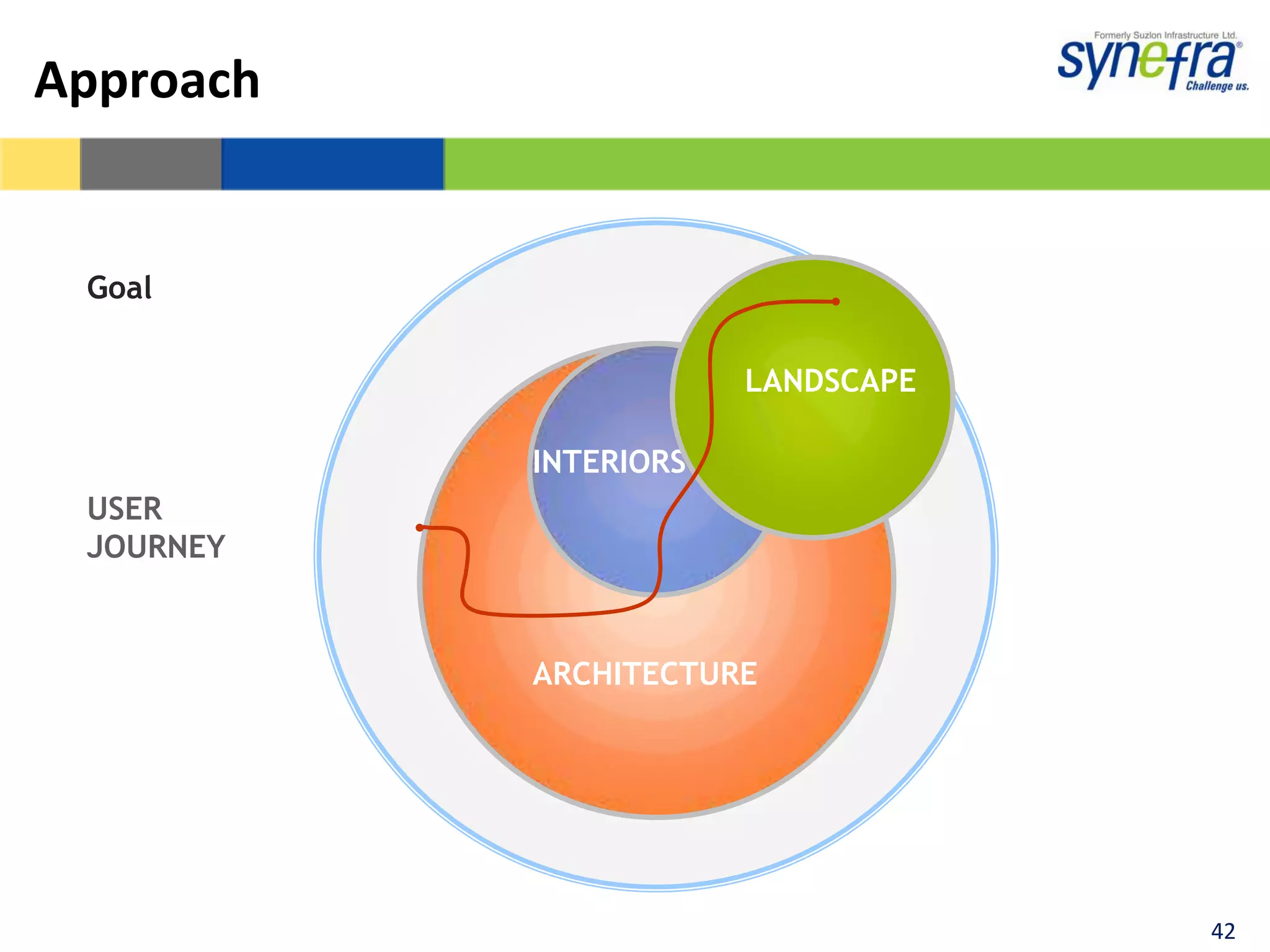 Approach

Formerly Suzlon Infrastructure Ltd.
synefra®
Challenge us.

Goal

USER JOURNEY

LANDSCAPE

INTERIORS

ARCHITECTURE

42